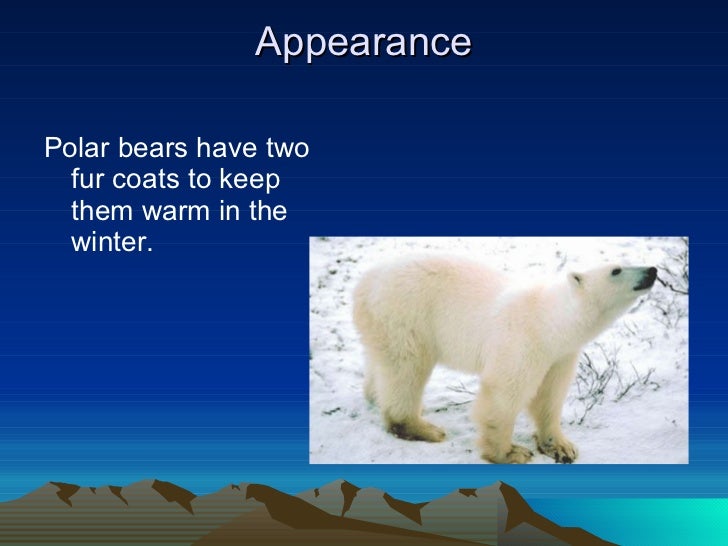 Appearance

Polar bears have two fur coats to keep them warm in the winter.